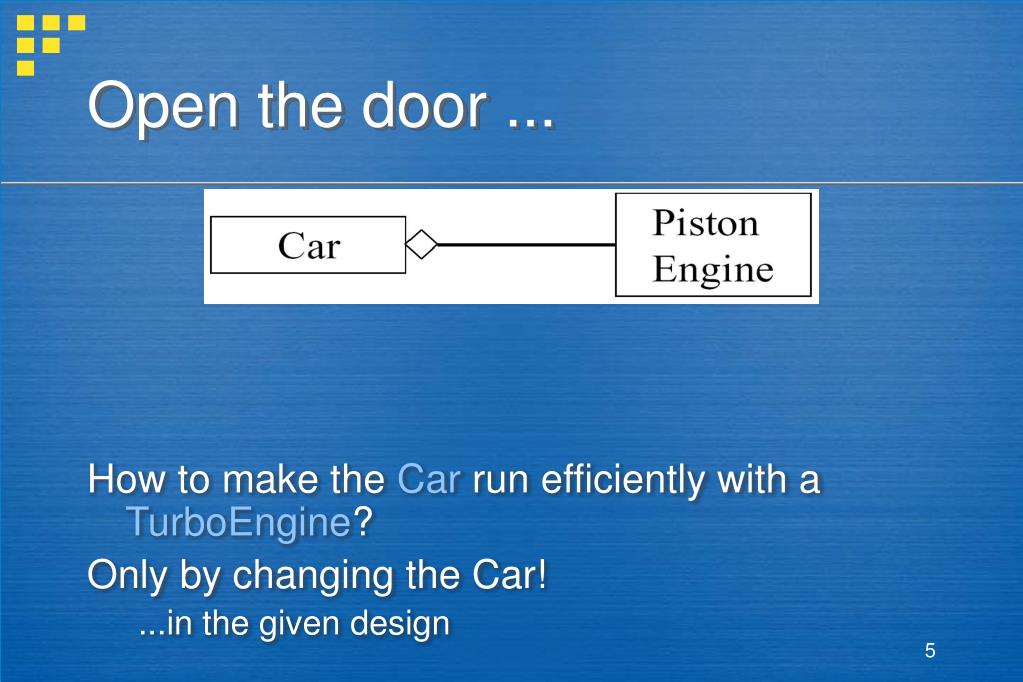 Open the door ...

Car

Piston Engine

How to make the Car run efficiently with a TurboEngine?

Only by changing the Car!

...in the given design

5